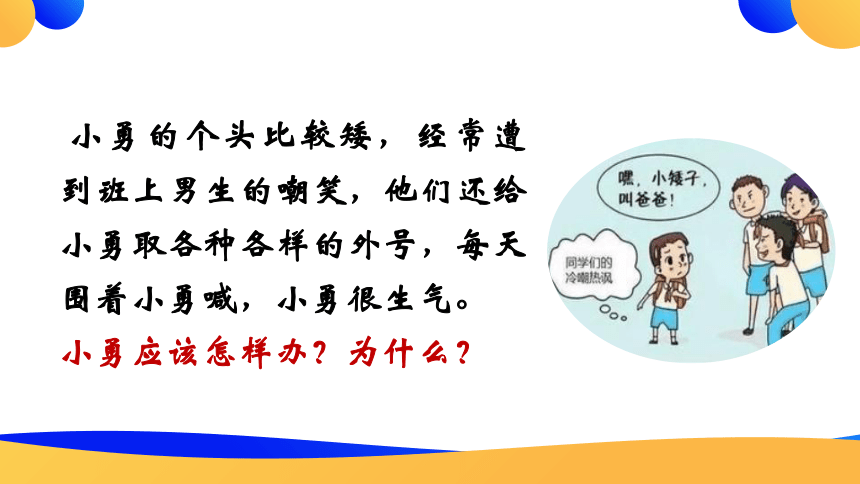 小勇的个头比较矮，经常遭到班上男生的嘲笑，他们还给小勇取各种各样的外号，每天围着小勇喊，小勇很生气。

小勇应该怎样办？为什么？

嘿，小矮子，叫爸爸！

同学们的冷嘲热讽